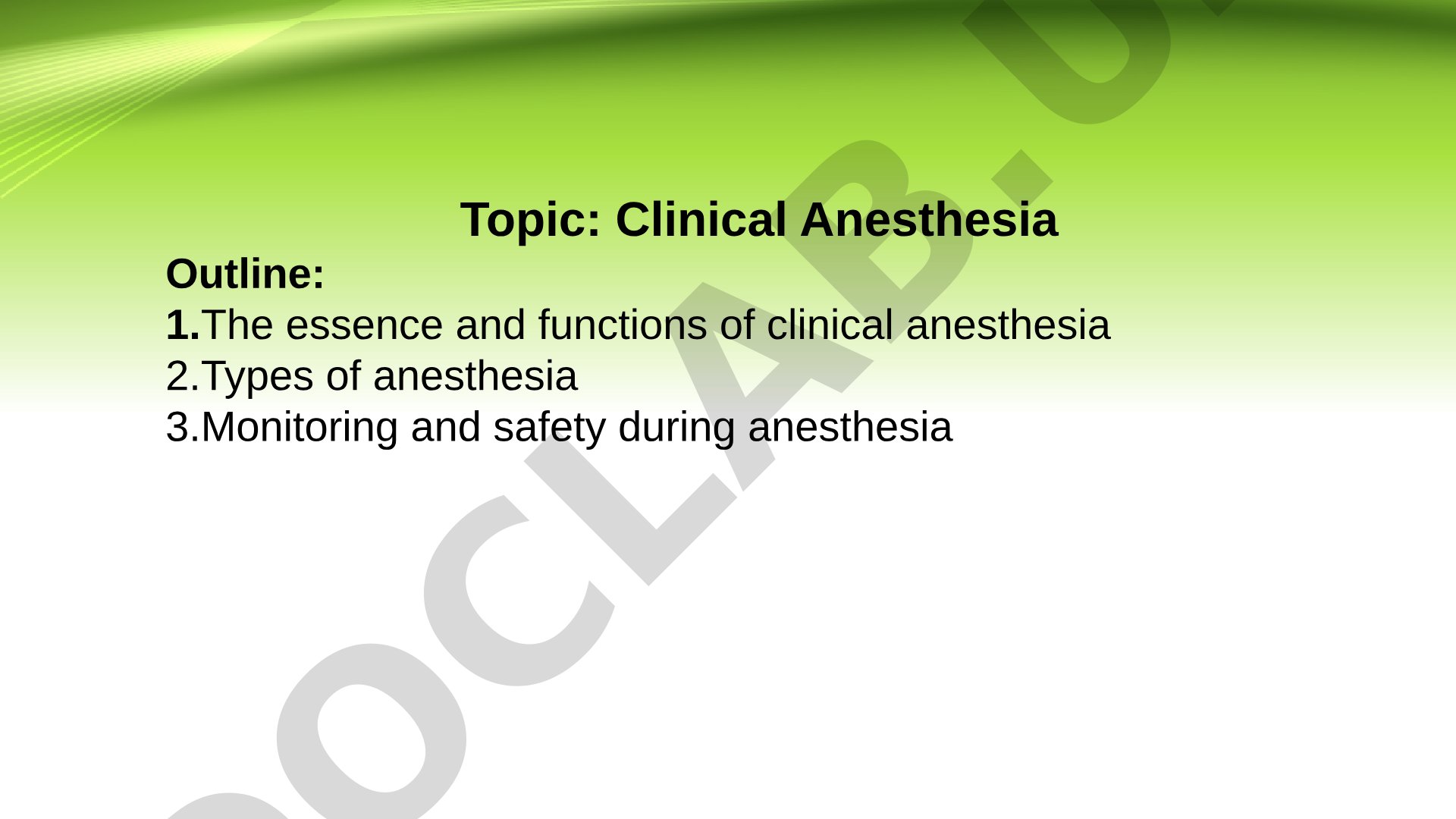 Topic: Clinical Anesthesia

Outline:
1.The essence and functions of clinical anesthesia
2.Types of anesthesia
3.Monitoring and safety during anesthesia

DOCLAB.U